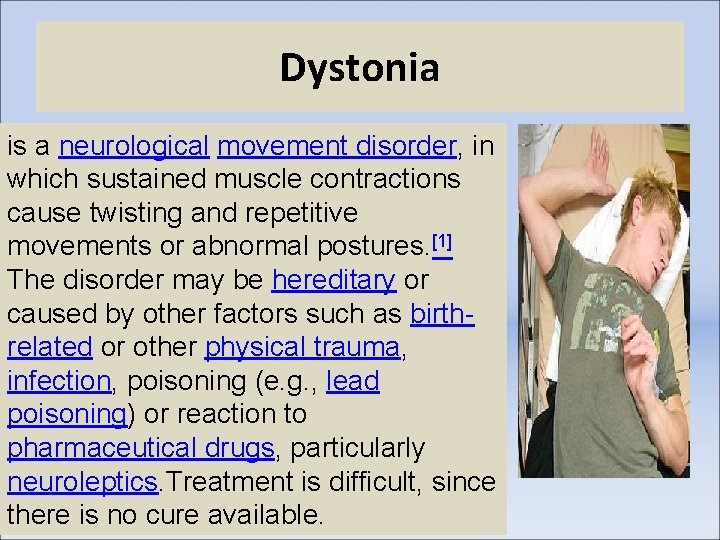 Dystonia

is a neurological movement disorder, in which sustained muscle contractions cause twisting and repetitive movements or abnormal postures.[1] The disorder may be hereditary or caused by other factors such as birth-related or other physical trauma, infection, poisoning (e.g., lead poisoning) or reaction to pharmaceutical drugs, particularly neuroleptics.Treatment is difficult, since there is no cure available.